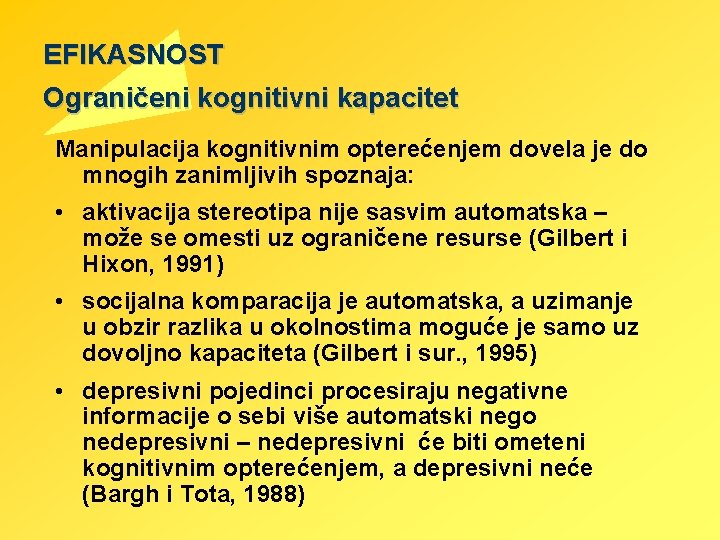 EFIKASNOST

Ograničeni kognitivni kapacitet

Manipulacija kognitivnim opterećenjem dovela je do mnogih zanimljivih spoznaja:

• aktivacija stereotipa nije sasvim automatska – može se omesti uz ograničene resurse (Gilbert i Hixon, 1991)

• socijalna komparacija je automatska, a uzimanje u obzir razlika u okolnostima moguće je samo uz dovoljno kapaciteta (Gilbert i sur., 1995)

• depresivni pojedinci procesiraju negativne informacije o sebi više automatski nego nedepresivni – nedepresivni će biti ometeni kognitivnim opterećenjem, a depresivni neće (Bargh i Tota, 1988)